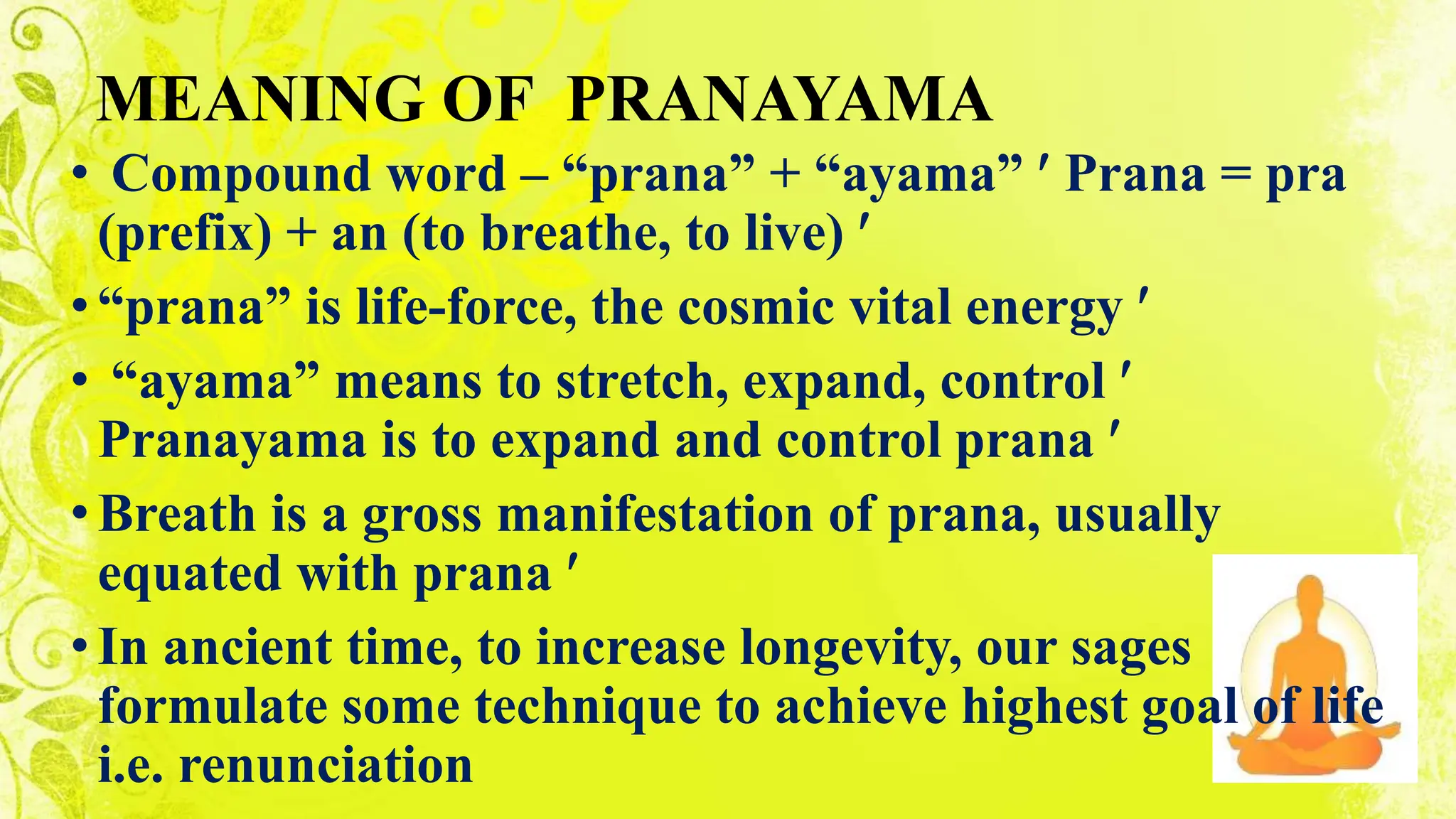 MEANING OF PRANAYAMA

• Compound word – “prana” + “ayama” ′ Prana = pra (prefix) + an (to breathe, to live) ′

• “prana” is life-force, the cosmic vital energy ′

• “ayama” means to stretch, expand, control ′ Pranayama is to expand and control prana ′

• Breath is a gross manifestation of prana, usually equated with prana ′

• In ancient time, to increase longevity, our sages formulate some technique to achieve highest goal of life i.e. renunciation